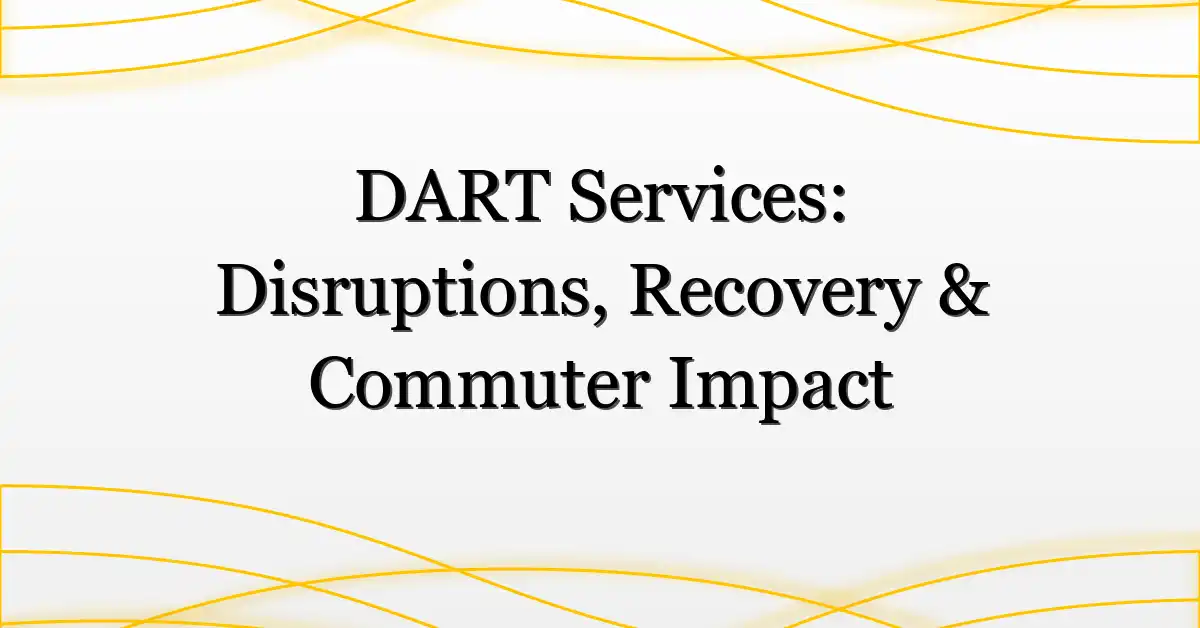 DART Services: Disruptions, Recovery & Commuter Impact